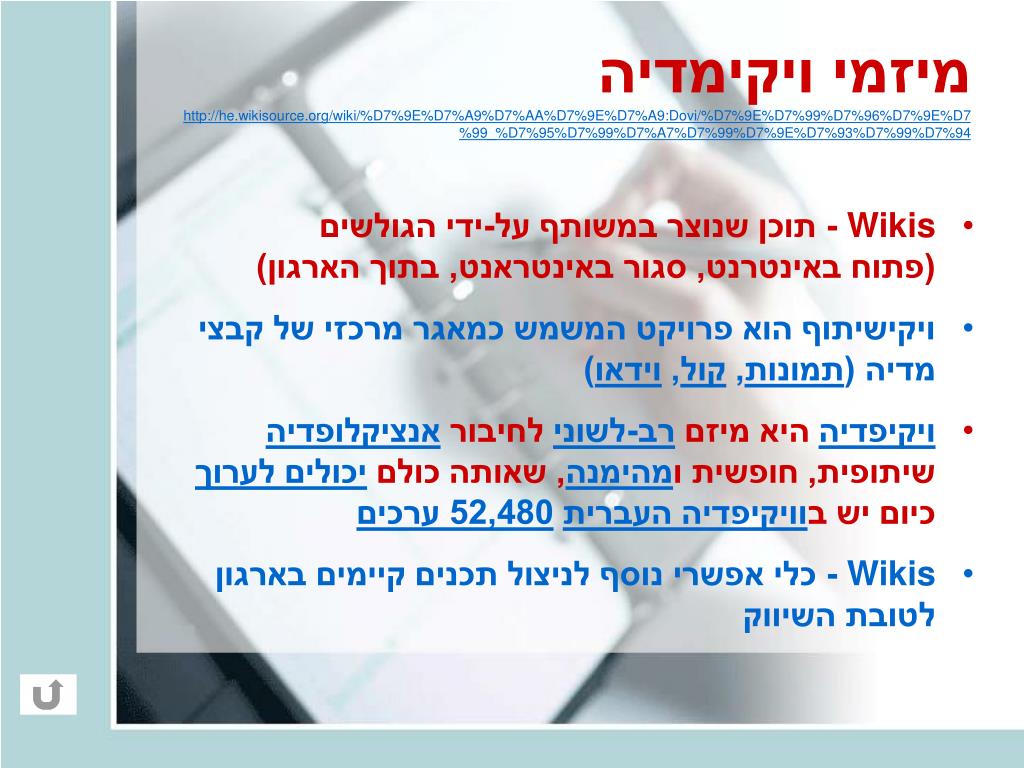 מיזמי ויקימדיה

http://he.wikisource.org/wiki/%D7%9E%D7%A9%D7%AA%D7%9E%D7%A9:Dovi/%D7%9E%D7%99%D7%96%D7%9E%D7%99_%D7%95%D7%99%D7%A7%D7%99%D7%9E%D7%93%D7%99%D7%94

• Wikis - תוכן שנוצר במשותף על-ידי הגולשים (פתוח באינטרנט, סגור באינטראנט, בתוך הארגון)

• ויקישיתוף הוא פרויקט המשמש כמאגר מרכזי של קבצי מדיה (תמונות, קול, וידאו)

• ויקיפדיה היא מיזם רב-לשוני לחיבור אנציקלופדיה שיתופית, חופשית ומהימנה, שאותה כולם יכולים לערוך כיום יש בוויקיפדיה העברית 52,480 ערכים

• Wikis - כלי אפשרי נוסף לניצול תכנים קיימים בארגון לטובת השיווק